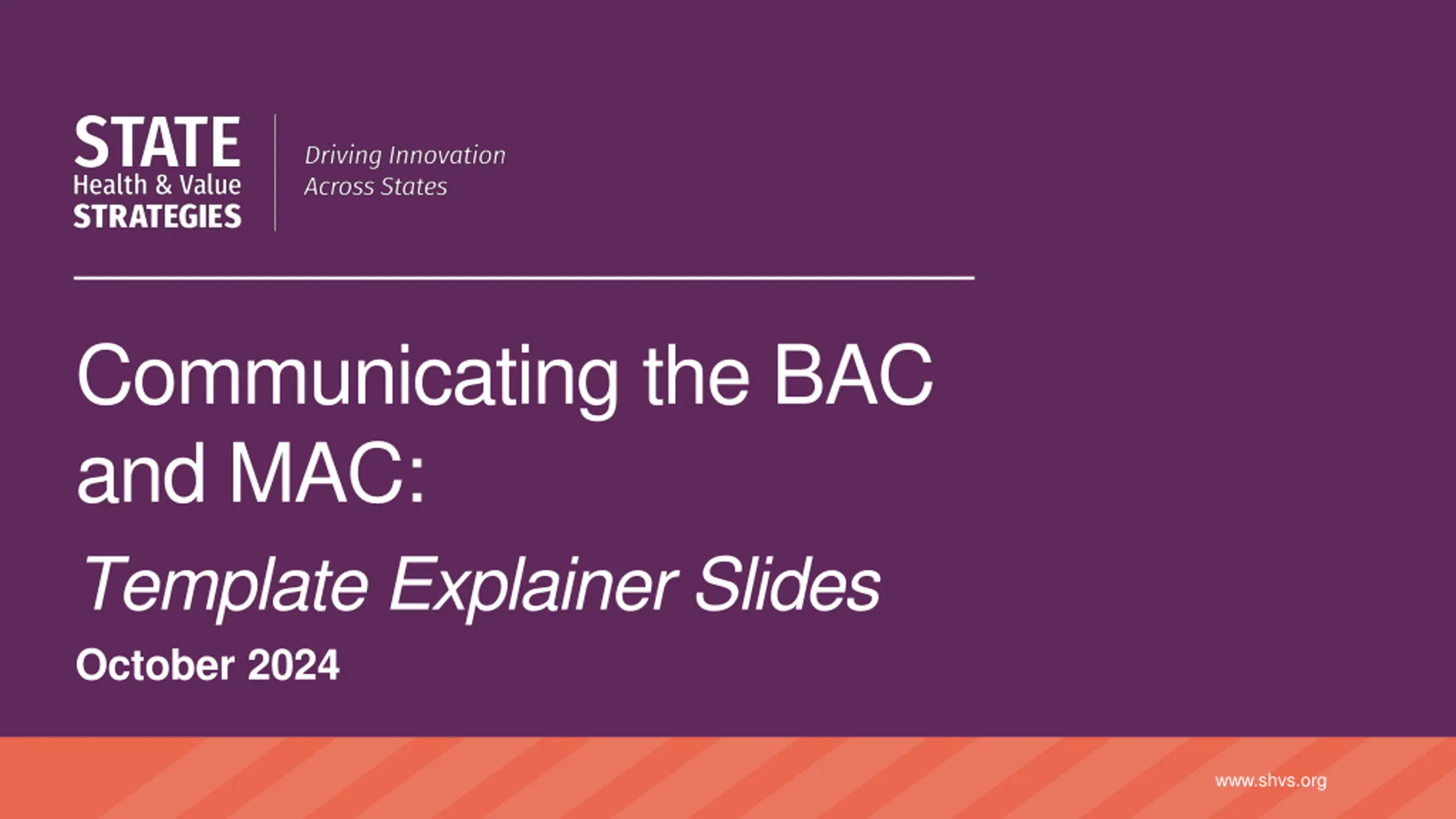 STATE
Health & Value
STRATEGIES

Driving Innovation
Across States

Communicating the BAC and MAC:

Template Explainer Slides

October 2024

www.shvs.org